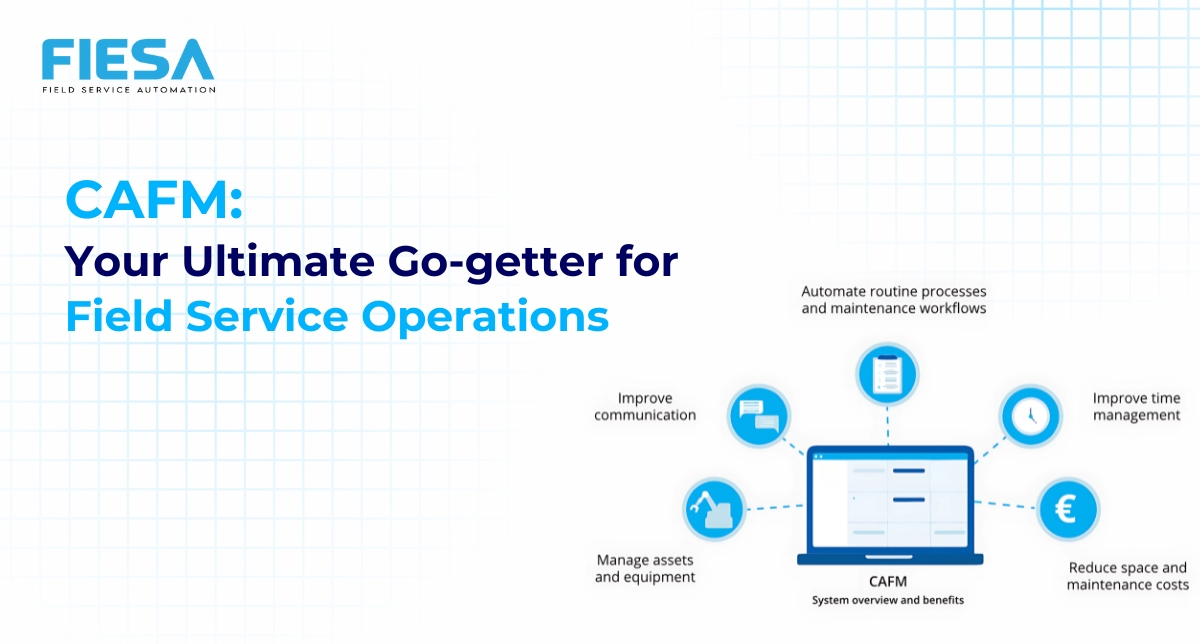 FIESA
FIELD SERVICE AUTOMATION

CAFM:
Your Ultimate Go-getter for
Field Service Operations

Automate routine processes and maintenance workflows

Improve communication

Improve time management

Manage assets and equipment

Reduce space and maintenance costs

CAFM
System overview and benefits